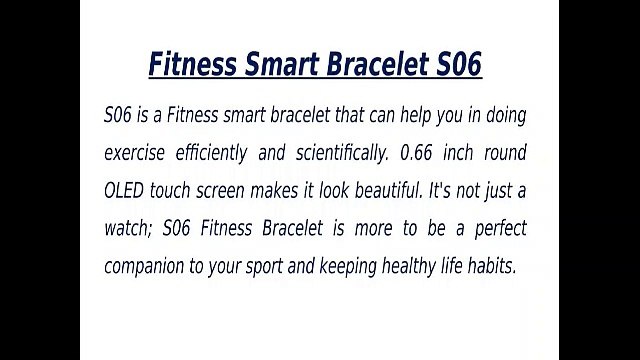 Fitness Smart Bracelet S06

S06 is a Fitness smart bracelet that can help you in doing exercise efficiently and scientifically. 0.66 inch round OLED touch screen makes it look beautiful. It's not just a watch; S06 Fitness Bracelet is more to be a perfect companion to your sport and keeping healthy life habits.